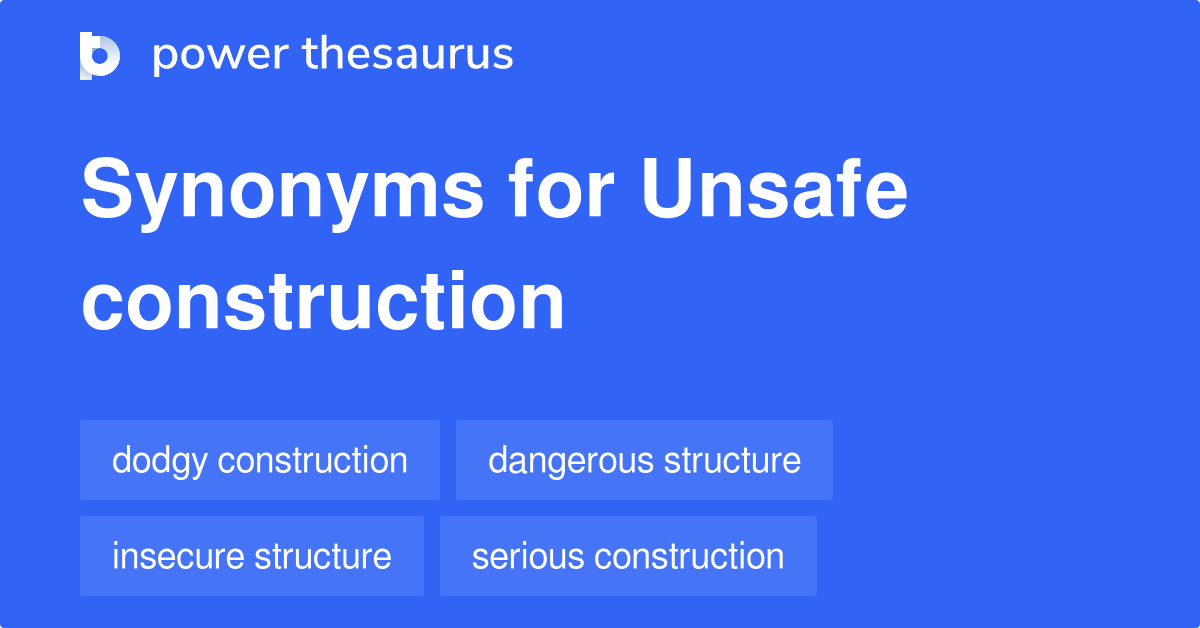 power thesaurus

Synonyms for Unsafe construction

dodgy construction
dangerous structure
insecure structure
serious construction